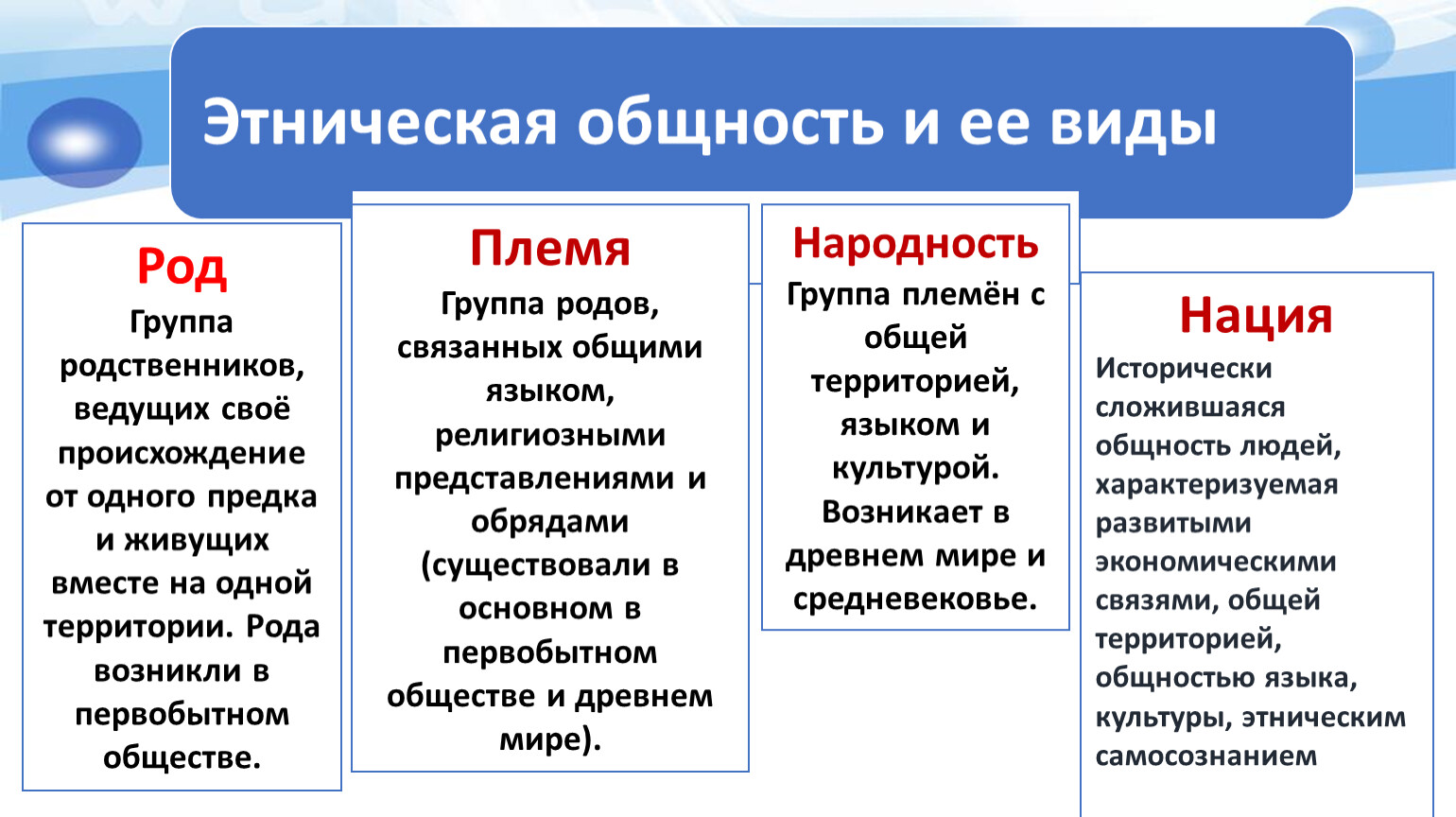 Этническая общность и ее виды

Род
Группа родственников, ведущих своё происхождение от одного предка и живущих вместе на одной территории. Рода возникли в первобытном обществе.

Племя
Группа родов, связанных общими языком, религиозными представлениями и обрядами (существовали в основном в первобытном обществе и древнем мире).

Народность
Группа племён с общей территорией, языком и культурой. Возникает в древнем мире и средневековье.

Нация
Исторически сложившаяся общность людей, характеризуемая развитыми экономическими связями, общей территорией, общностью языка, культуры, этническим самосознанием